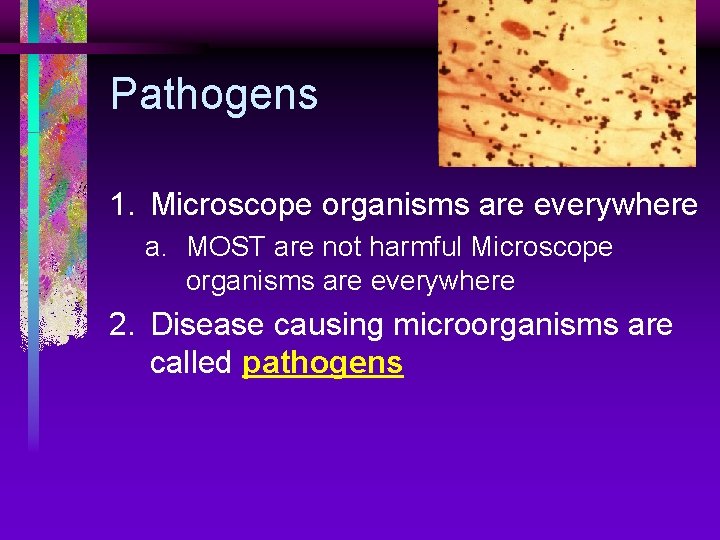 Pathogens

1. Microscope organisms are everywhere

a. MOST are not harmful Microscope organisms are everywhere

2. Disease causing microorganisms are called pathogens